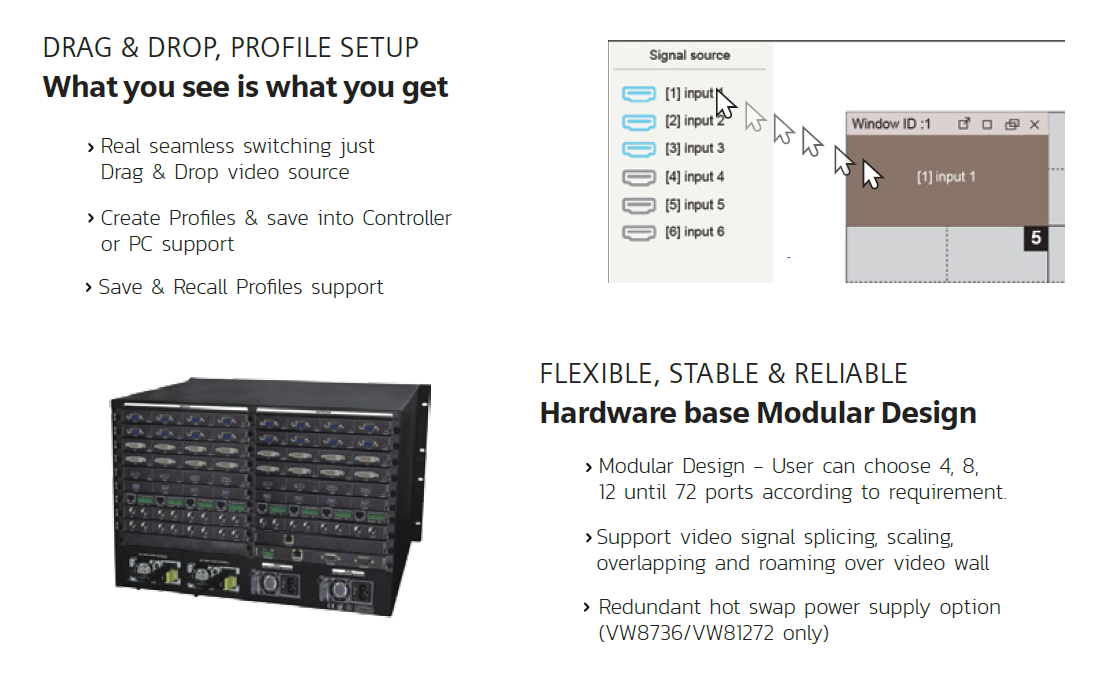 DRAG & DROP, PROFILE SETUP
What you see is what you get

› Real seamless switching just Drag & Drop video source

› Create Profiles & save into Controller or PC support

› Save & Recall Profiles support

Signal source
[1] input 1
[2] input 2
[3] input 3
[4] input 4
[5] input 5
[6] input 6

Window ID :1
[1] input 1
5

FLEXIBLE, STABLE & RELIABLE
Hardware base Modular Design

› Modular Design – User can choose 4, 8, 12 until 72 ports according to requirement.

› Support video signal splicing, scaling, overlapping and roaming over video wall

› Redundant hot swap power supply option (VW8736/VW81272 only)